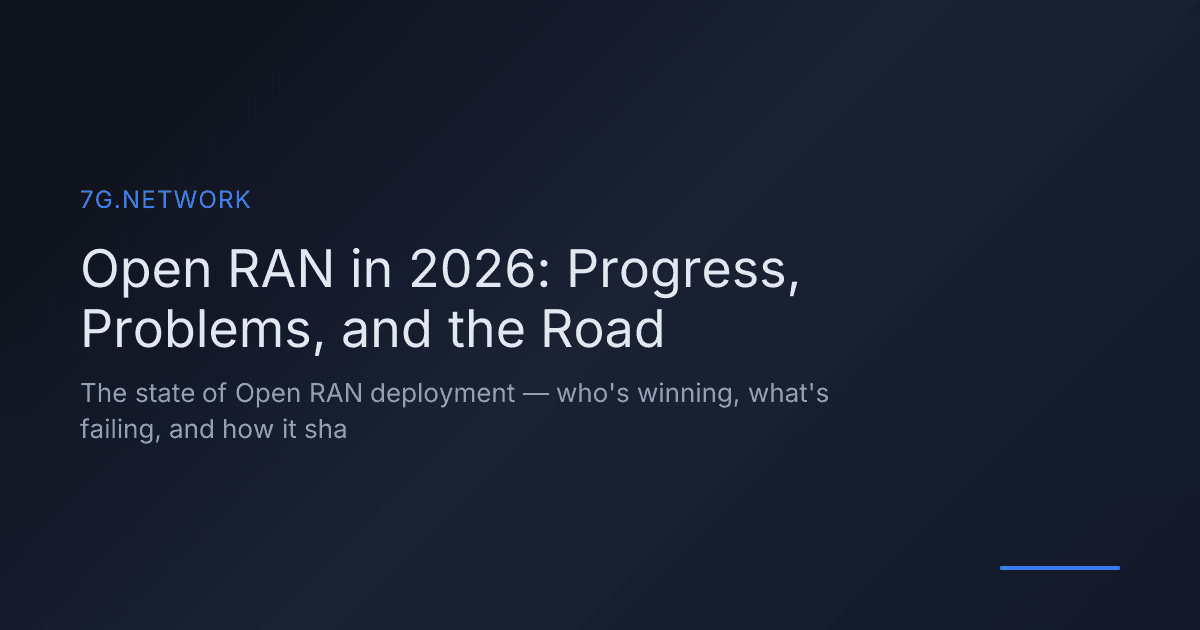 7G.NETWORK

Open RAN in 2026: Progress, Problems, and the Road

The state of Open RAN deployment — who's winning, what's failing, and how it sha